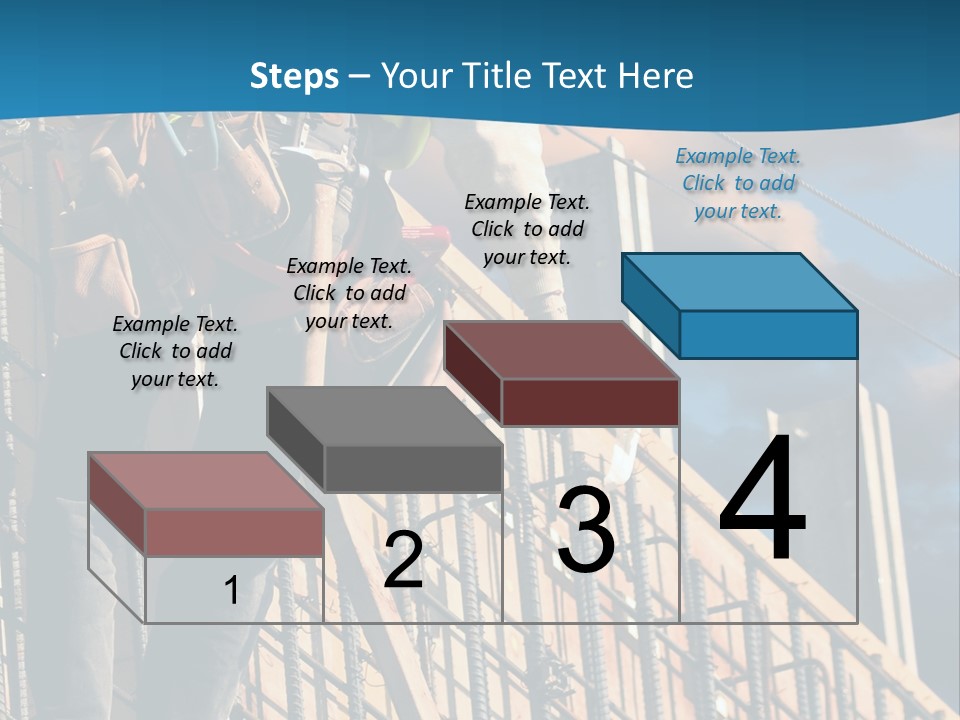 Steps – Your Title Text Here

Example Text. Click to add your text.

Example Text. Click to add your text.

Example Text. Click to add your text.

Example Text. Click to add your text.

1

2

3

4